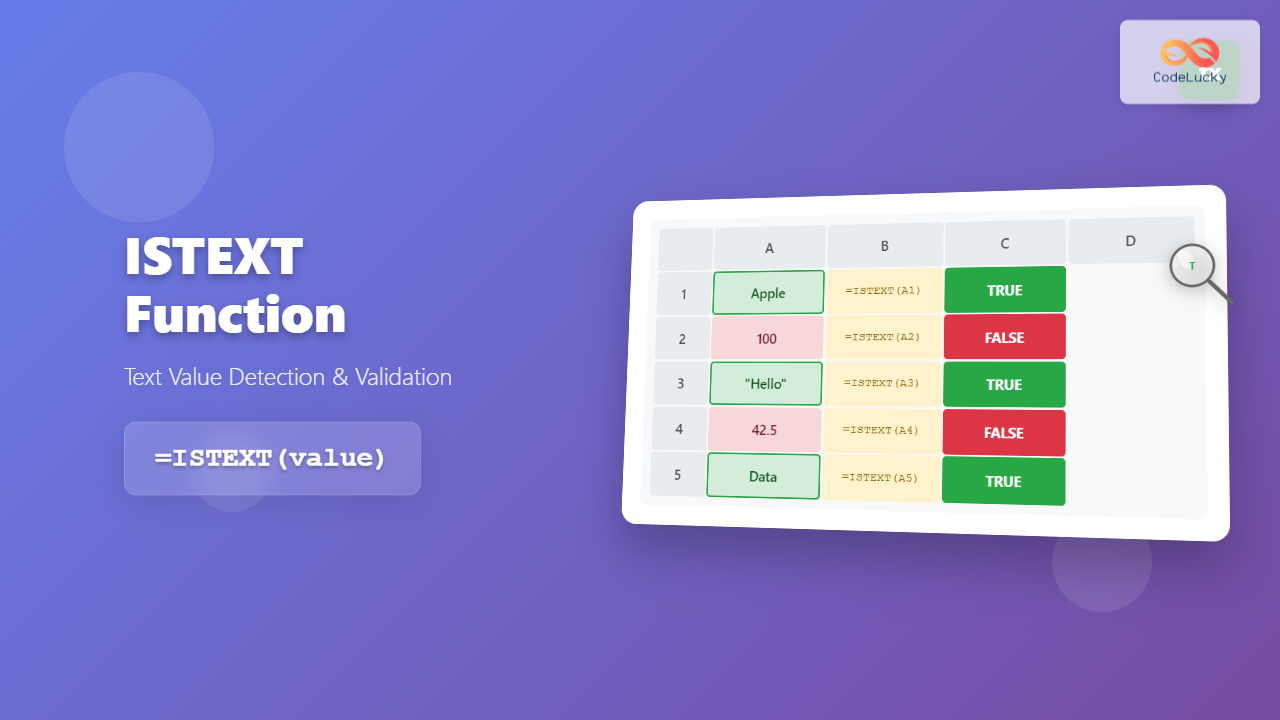 CodeLucky

ISTEXT Function

Text Value Detection & Validation

=ISTEXT(value)

| | A | B | C | D |
|---|---|---|---|---|
| 1 | Apple | =ISTEXT(A1) | TRUE | |
| 2 | 100 | =ISTEXT(A2) | FALSE | |
| 3 | "Hello" | =ISTEXT(A3) | TRUE | |
| 4 | 42.5 | =ISTEXT(A4) | FALSE | |
| 5 | Data | =ISTEXT(A5) | TRUE | |

T